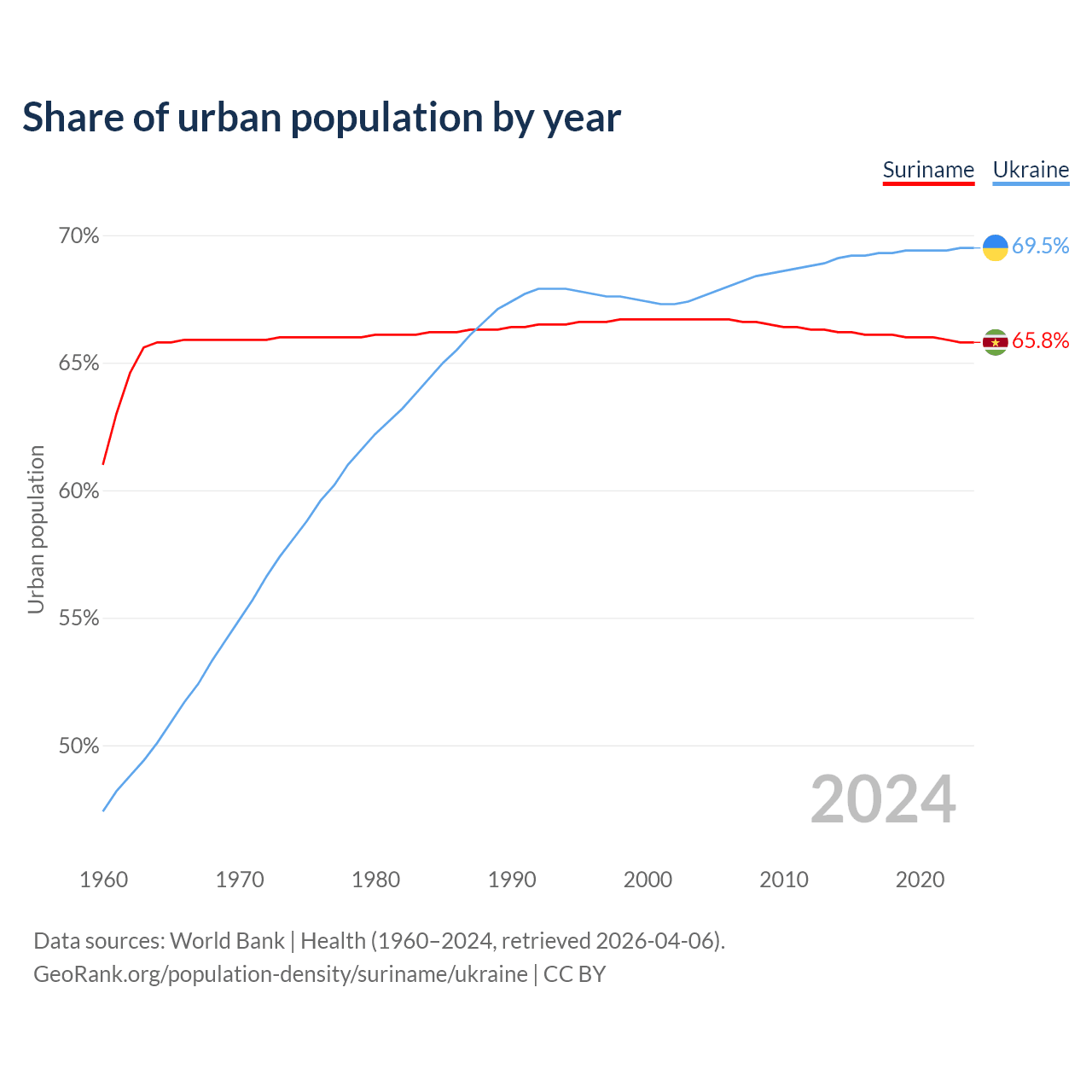 Share of urban population by year

Suriname Ukraine

70%
65%
60%
55%
50%

Urban population

69.5%
65.8%

2024

1960 1970 1980 1990 2000 2010 2020

Data sources: World Bank | Health (1960–2024, retrieved 2026-04-06).
GeoRank.org/population-density/suriname/ukraine | CC BY